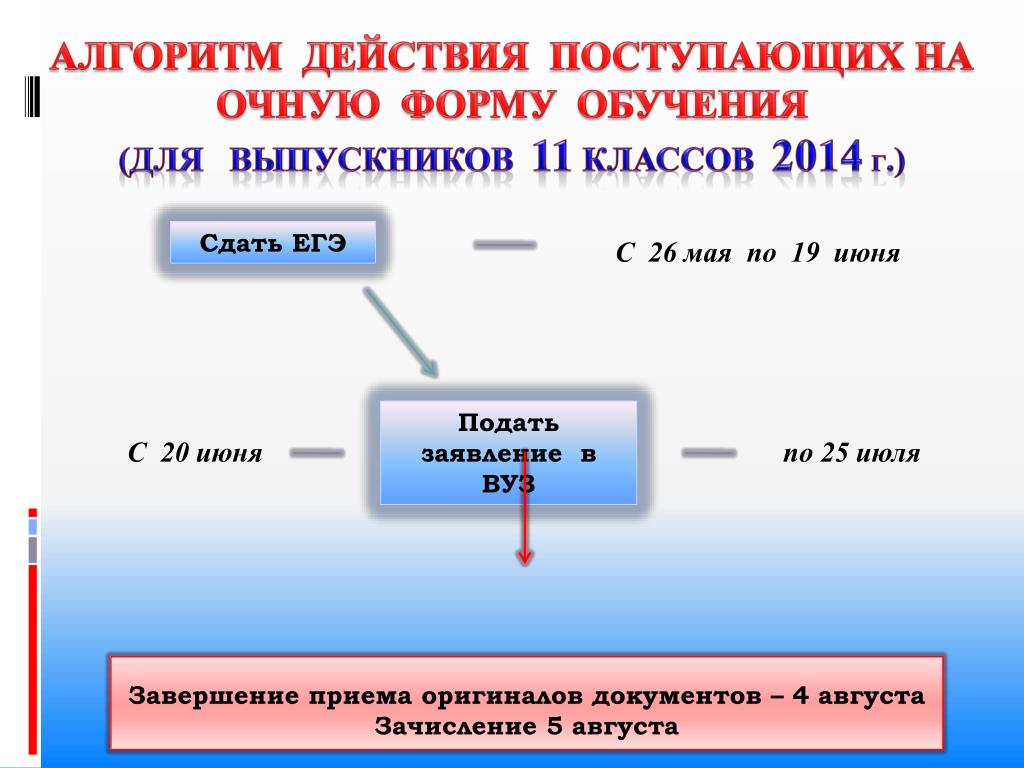 АЛГОРИТМ ДЕЙСТВИЯ ПОСТУПАЮЩИХ НА ОЧНУЮ ФОРМУ ОБУЧЕНИЯ
(ДЛЯ ВЫПУСКНИКОВ 11 КЛАССОВ 2014 Г.)

Сдать ЕГЭ

С 26 мая по 19 июня

С 20 июня

Подать заявление в ВУЗ

по 25 июля

Завершение приема оригиналов документов – 4 августа
Зачисление 5 августа